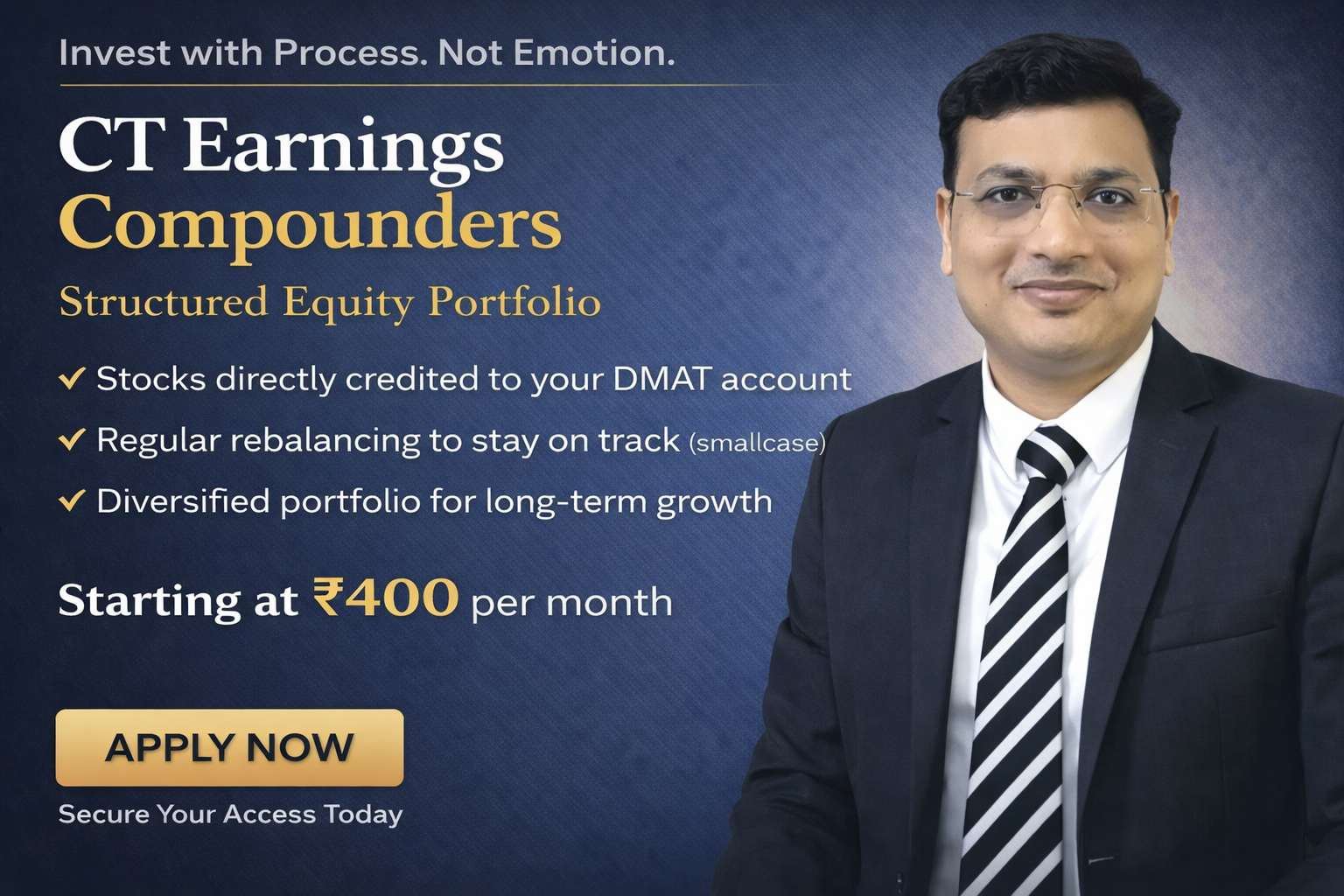 Invest with Process. Not Emotion.

CT Earnings
Compounders

Structured Equity Portfolio

✓ Stocks directly credited to your DMAT account
✓ Regular rebalancing to stay on track (smallcase)
✓ Diversified portfolio for long-term growth

Starting at ₹400 per month

APPLY NOW

Secure Your Access Today